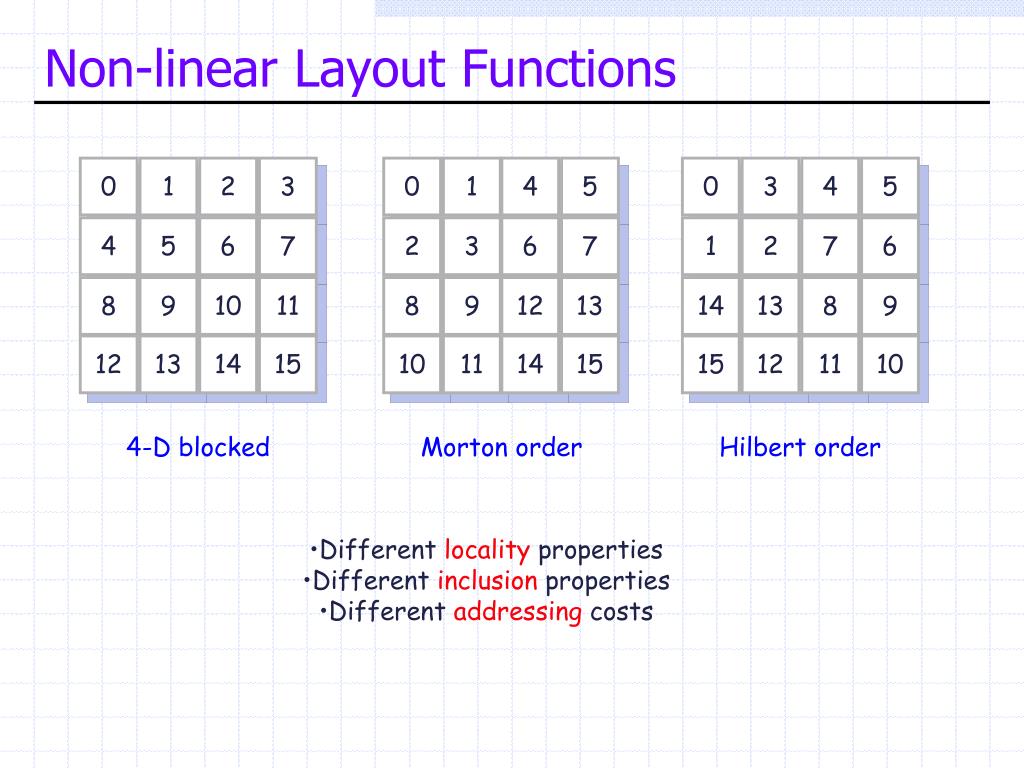 Non-linear Layout Functions

| 0 | 1 | 2 | 3 |
|---|---|---|---|
| 4 | 5 | 6 | 7 |
| 8 | 9 | 10 | 11 |
| 12 | 13 | 14 | 15 |

4-D blocked

| 0 | 1 | 4 | 5 |
|---|---|---|---|
| 2 | 3 | 6 | 7 |
| 8 | 9 | 12 | 13 |
| 10 | 11 | 14 | 15 |

Morton order

| 0 | 3 | 4 | 5 |
|---|---|---|---|
| 1 | 2 | 7 | 6 |
| 14 | 13 | 8 | 9 |
| 15 | 12 | 11 | 10 |

Hilbert order

•Different locality properties
•Different inclusion properties
•Different addressing costs